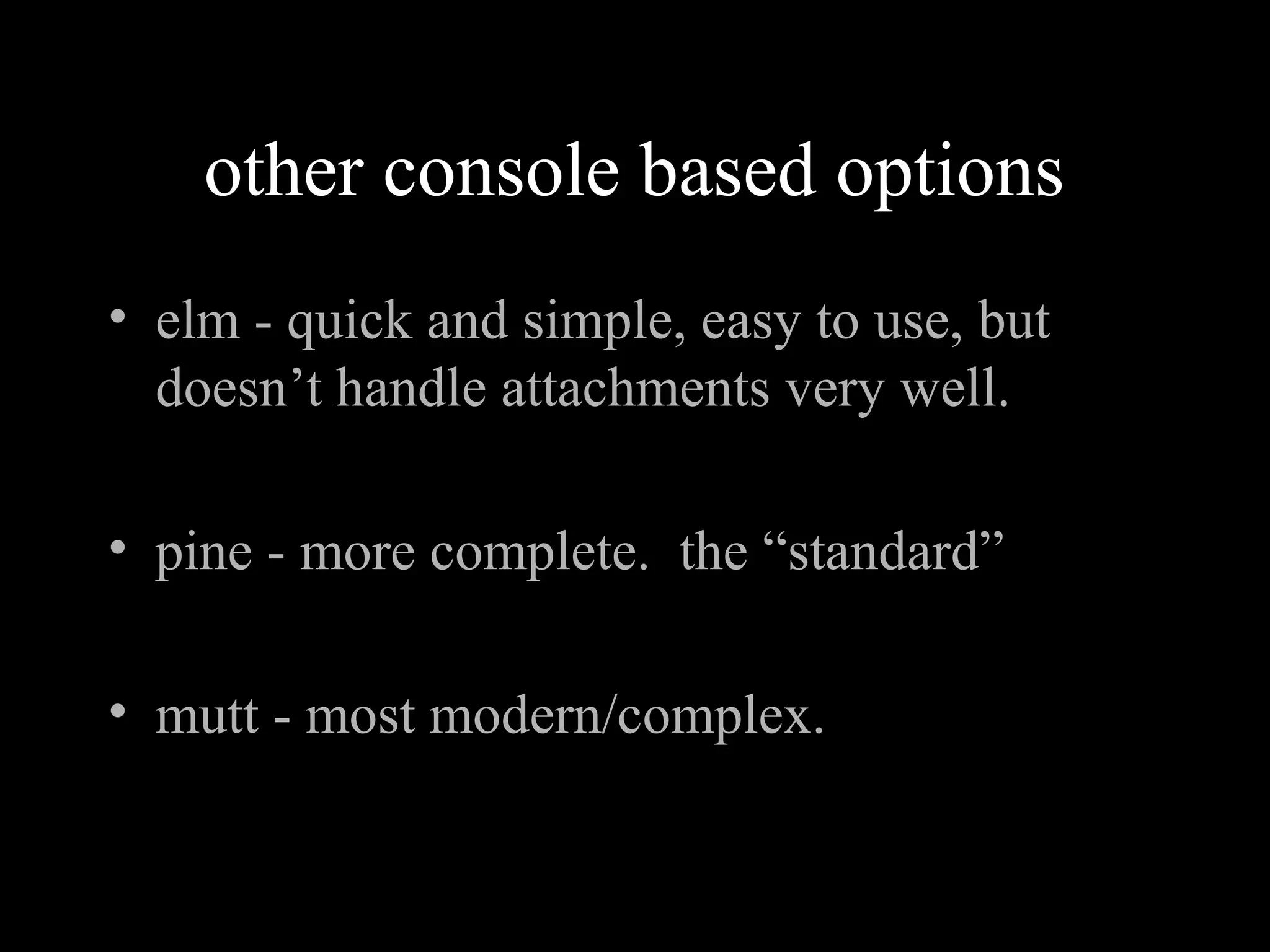 other console based options

• elm - quick and simple, easy to use, but doesn’t handle attachments very well.

• pine - more complete. the “standard”

• mutt - most modern/complex.